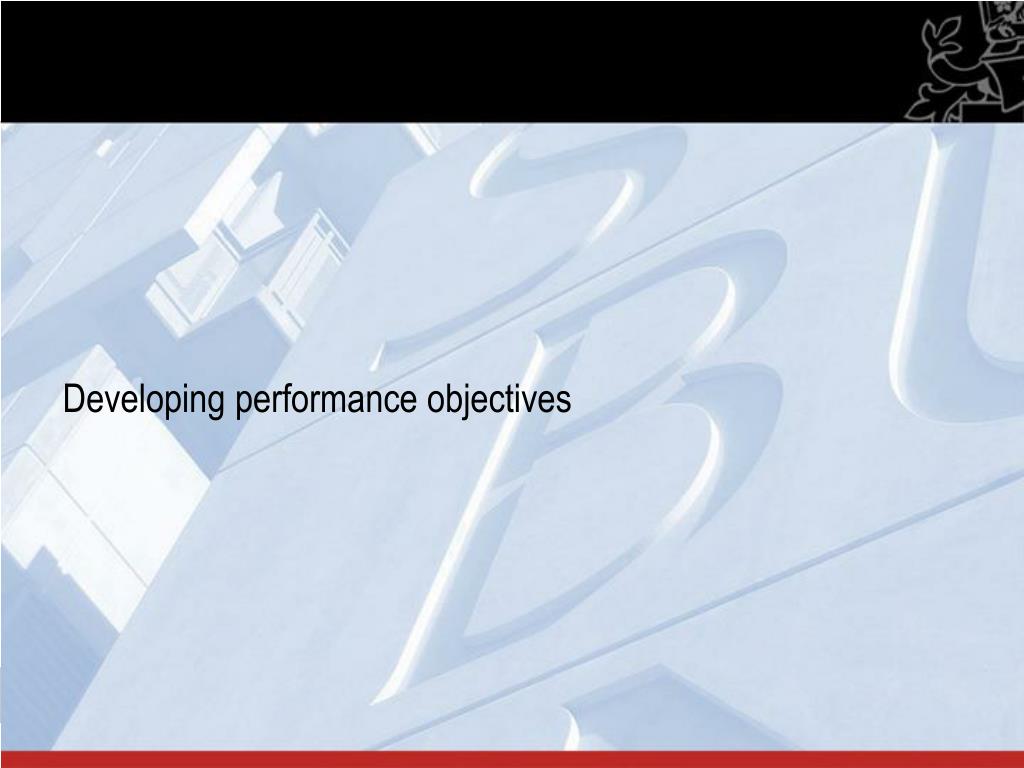 Developing performance objectives